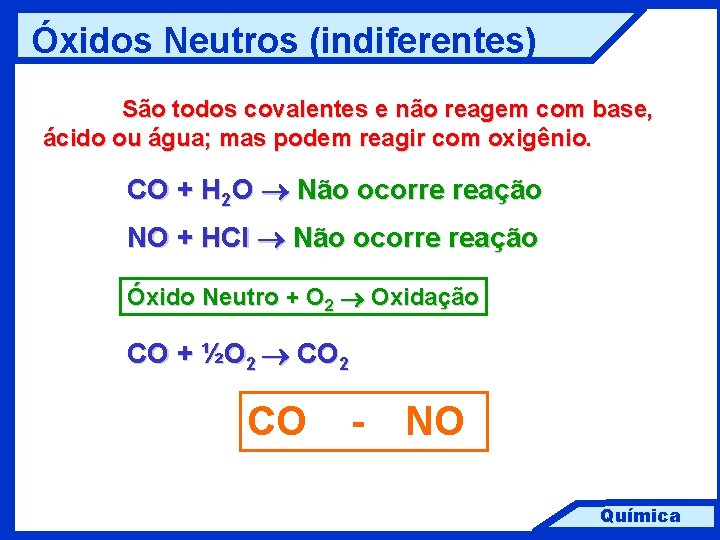 Óxidos Neutros (indiferentes)

São todos covalentes e não reagem com base, ácido ou água; mas podem reagir com oxigênio.

$CO + H_2O \rightarrow$ Não ocorre reação

$NO + HCl \rightarrow$ Não ocorre reação

Óxido Neutro + $O_2 \rightarrow$ Oxidação

$CO + \frac{1}{2}O_2 \rightarrow CO_2$

CO - NO

Química